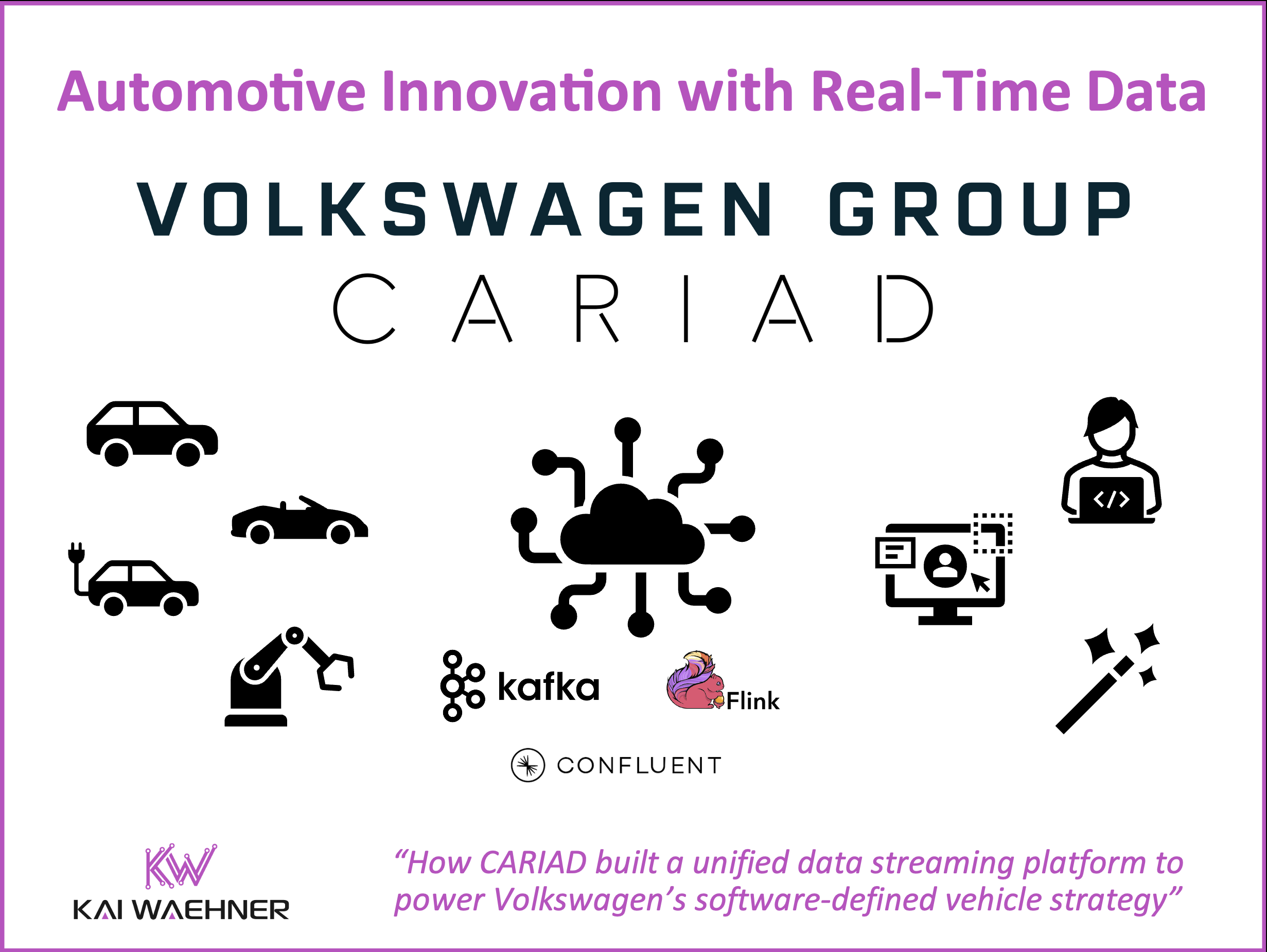 Automotive Innovation with Real-Time Data

VOLKSWAGEN GROUP

CARIAD

</>

kafka

Flink

CONFLUENT

KW
KAI WAEHNER

"How CARIAD built a unified data streaming platform to power Volkswagen's software-defined vehicle strategy"